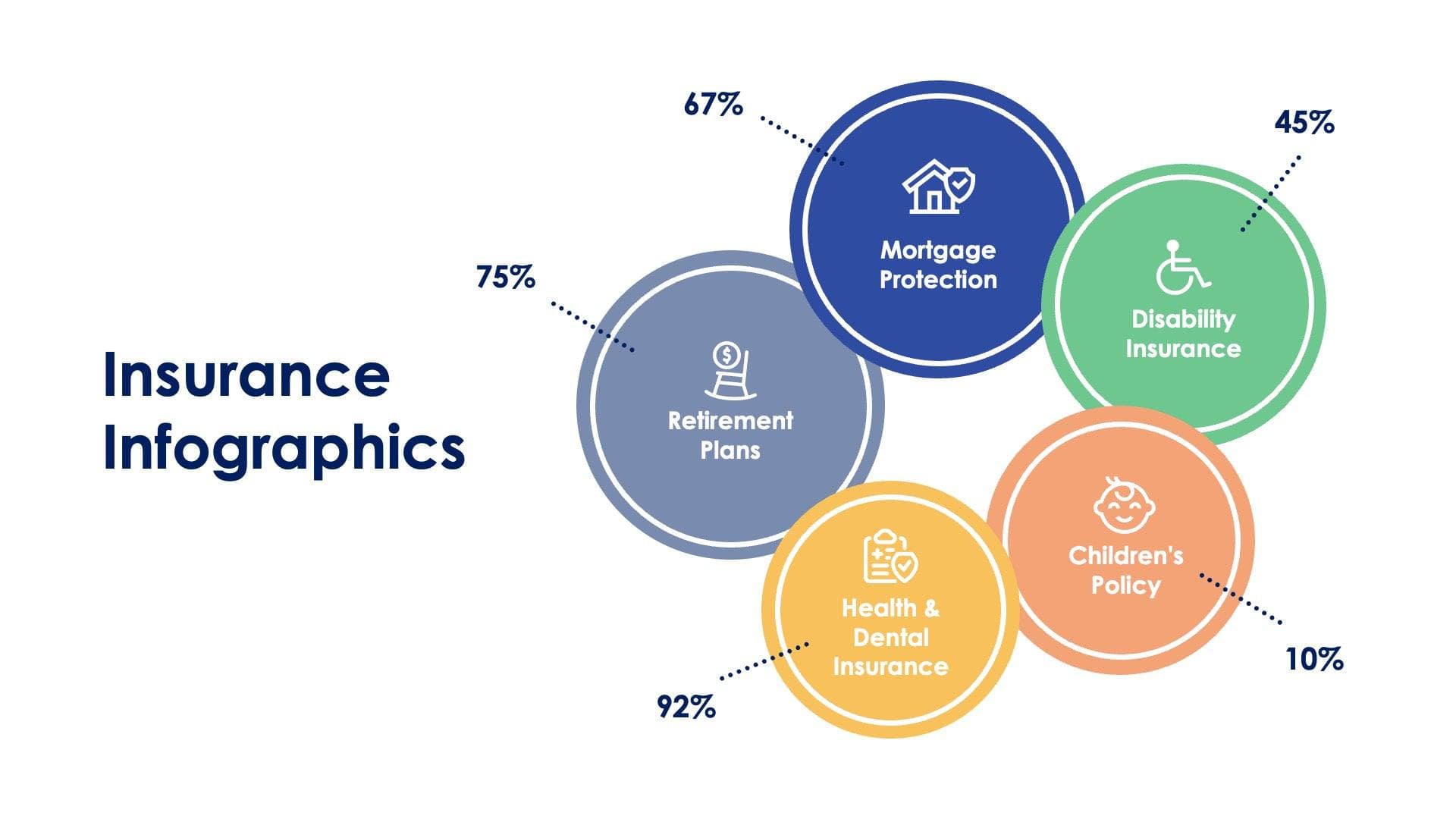 Insurance Infographics

67%

Mortgage Protection

45%

Disability Insurance

75%

Retirement Plans

Children's Policy

10%

Health & Dental Insurance

92%